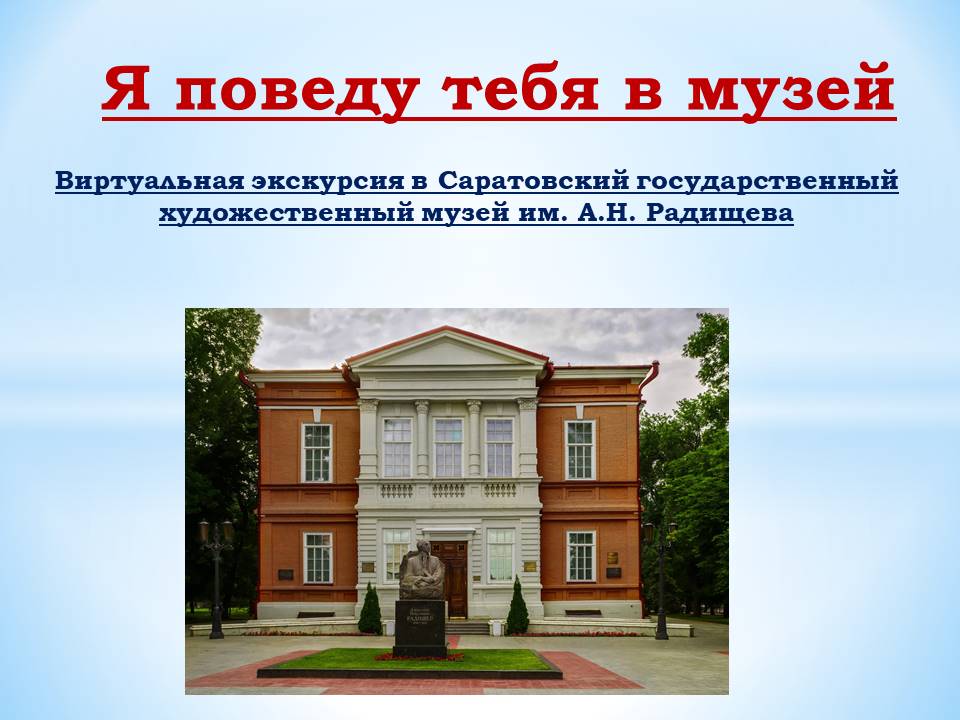 Я поведу тебя в музей

Виртуальная экскурсия в Саратовский государственный художественный музей им. А.Н. Радищева

РАДИЩЕВ